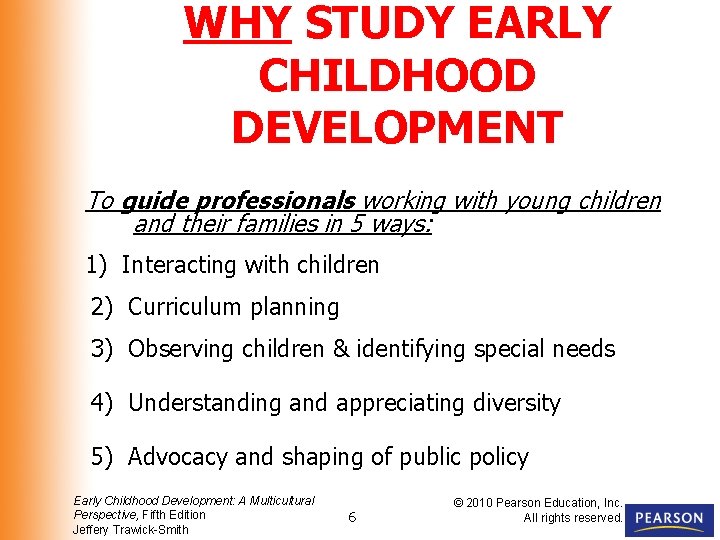 WHY STUDY EARLY CHILDHOOD DEVELOPMENT

To guide professionals working with young children and their families in 5 ways:

1) Interacting with children
2) Curriculum planning
3) Observing children & identifying special needs
4) Understanding and appreciating diversity
5) Advocacy and shaping of public policy

Early Childhood Development: A Multicultural Perspective, Fifth Edition
Jeffery Trawick-Smith

6

© 2010 Pearson Education, Inc.
All rights reserved.

PEARSON